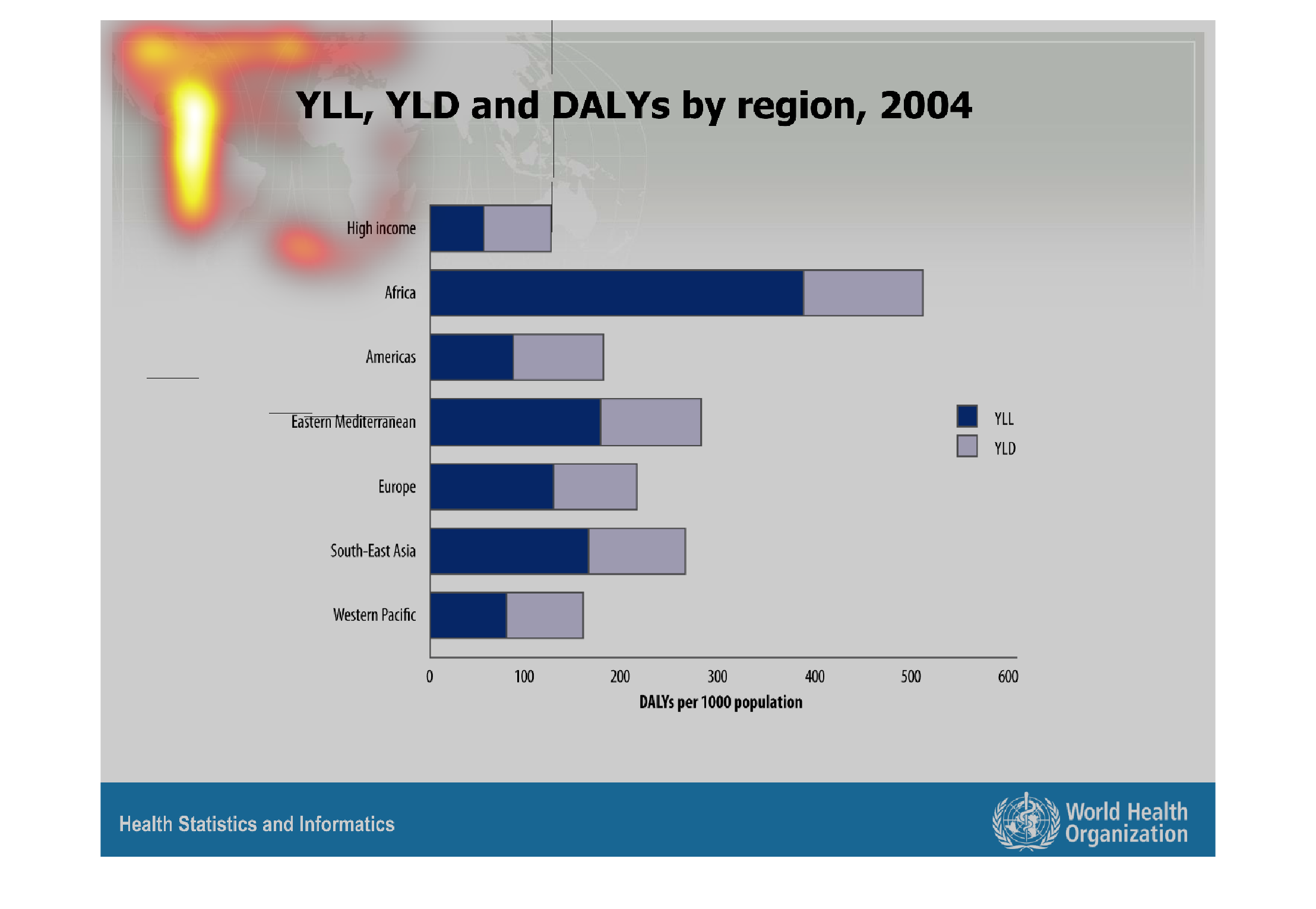 YLL, YLD and DALYs by region, 2004

High income
Africa
Americas
Eastern Mediterranean
Europe
South-East Asia
Western Pacific

YLL
YLD

0
100
200
300
400
500
600
DALYs per 1000 population

Health Statistics and Informatics

World Health Organization